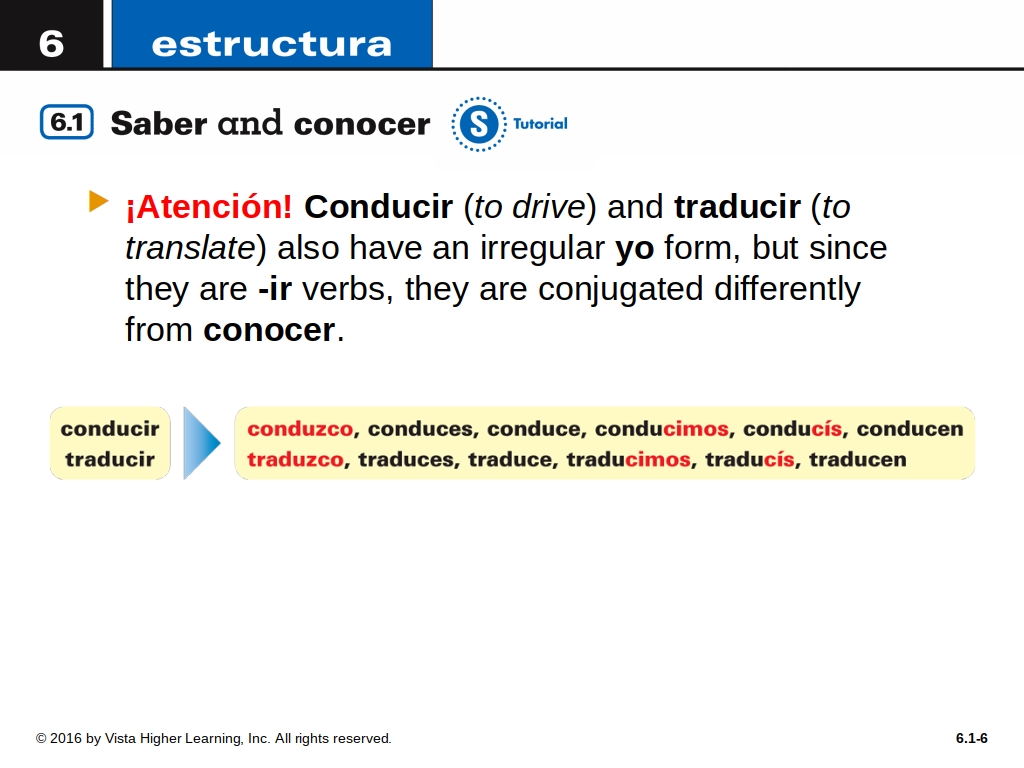 6 estructura

6.1 Saber and conocer

S Tutorial

¡Atención! Conducir (to drive) and traducir (to translate) also have an irregular yo form, but since they are -ir verbs, they are conjugated differently from conocer.

conducir
traducir

conduzco, conduces, conduce, conducimos, conducís, conducen
traduzco, traduces, traduce, traducimos, traducís, traducen

© 2016 by Vista Higher Learning, Inc. All rights reserved.

6.1-6